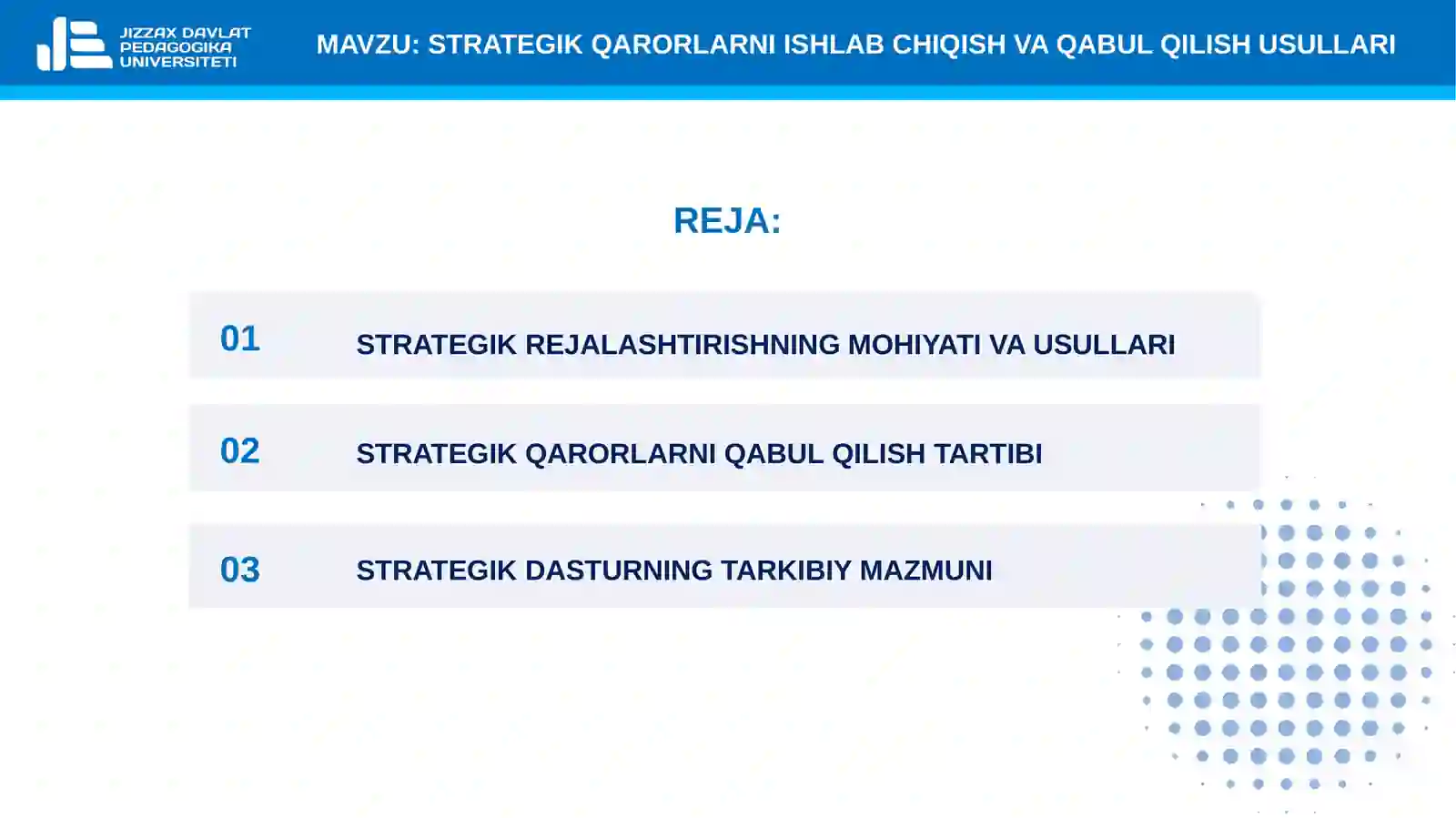 JIZZAX DAVLAT PEDAGOGIKA UNIVERSITETI

MAVZU: STRATEGIK QARORLARNI ISHLAB CHIQISH VA QABUL QILISH USULLARI

REJA:

01 STRATEGIK REJALASHTIRISHNING MOHIYATI VA USULLARI

02 STRATEGIK QARORLARNI QABUL QILISH TARTIBI

03 STRATEGIK DASTURNING TARKIBIY MAZMUNI